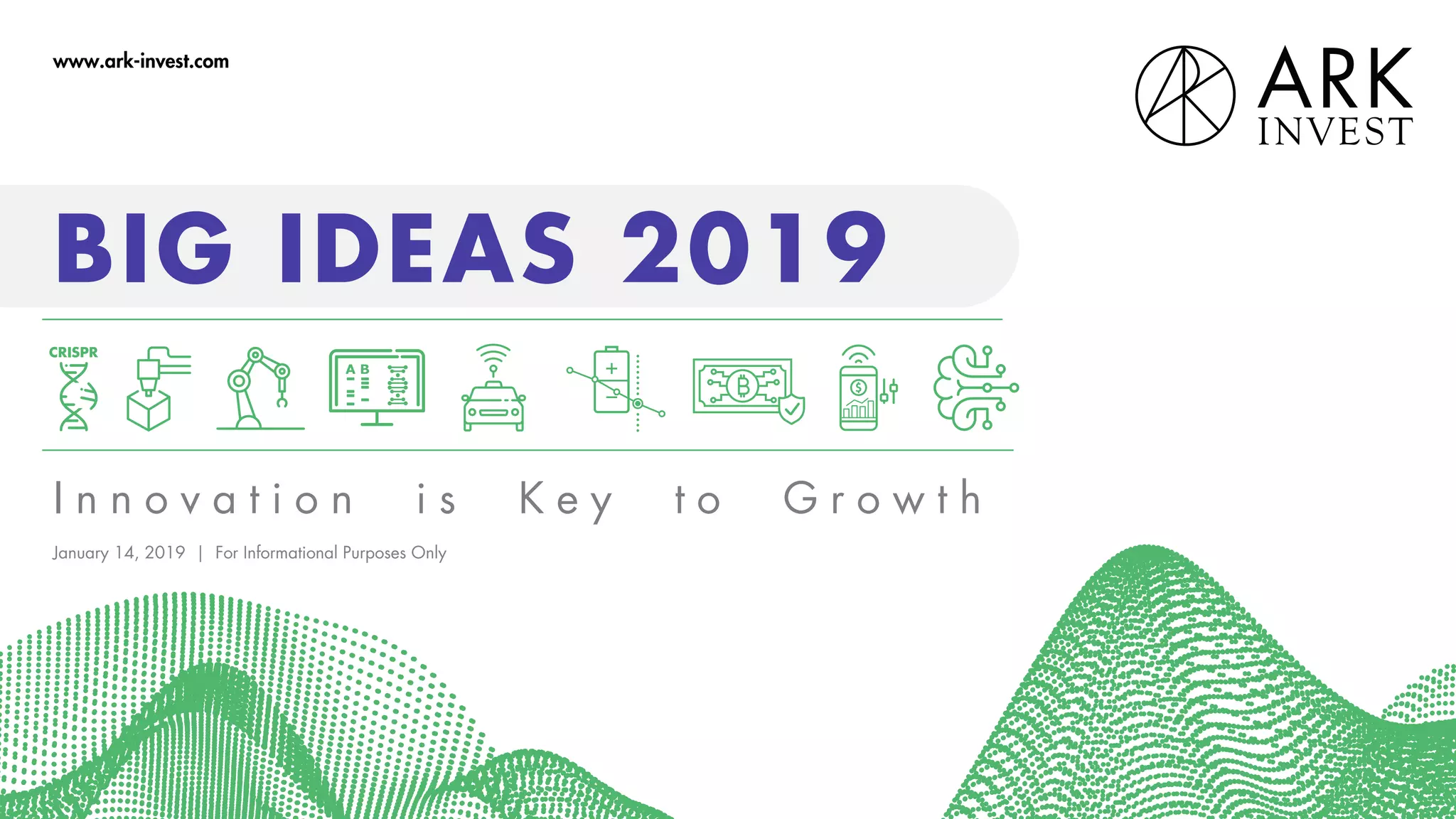 www.ark-invest.com

ARK INVEST

BIG IDEAS 2019

CRISPR

A B

Innovation is Key to Growth

January 14, 2019 | For Informational Purposes Only